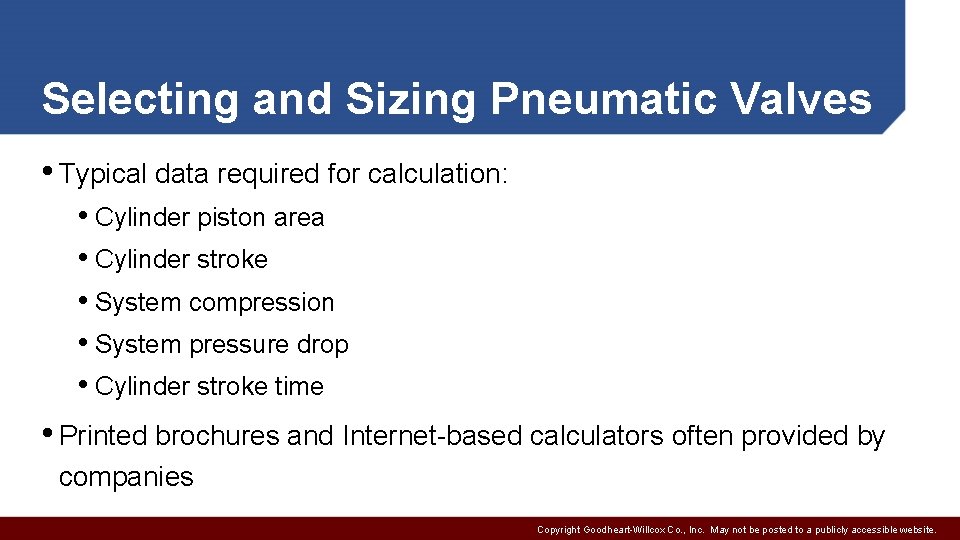 Selecting and Sizing Pneumatic Valves

• Typical data required for calculation:

• Cylinder piston area

• Cylinder stroke

• System compression

• System pressure drop

• Cylinder stroke time

• Printed brochures and Internet-based calculators often provided by companies

Copyright Goodheart-Willcox Co., Inc. May not be posted to a publicly accessible website.